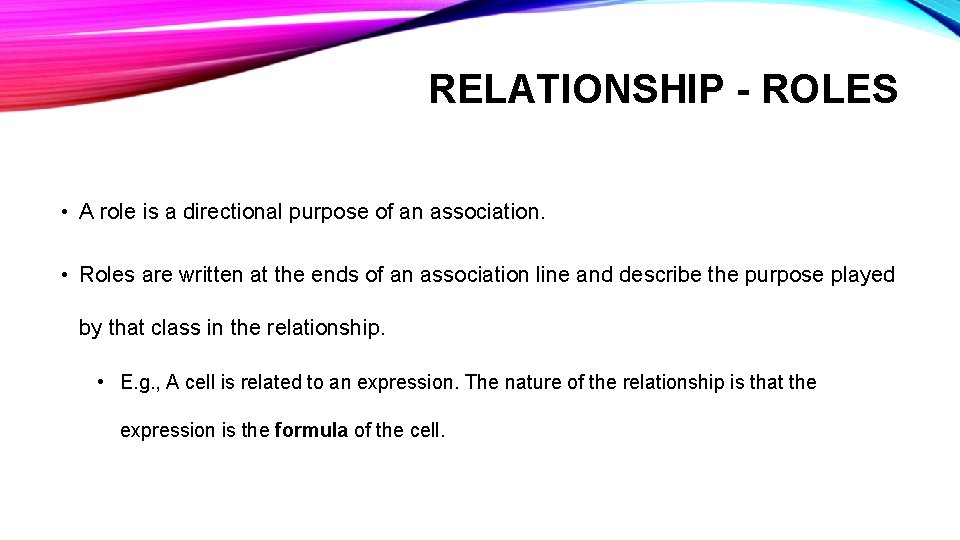 RELATIONSHIP - ROLES

• A role is a directional purpose of an association.

• Roles are written at the ends of an association line and describe the purpose played by that class in the relationship.

• E.g., A cell is related to an expression. The nature of the relationship is that the expression is the formula of the cell.